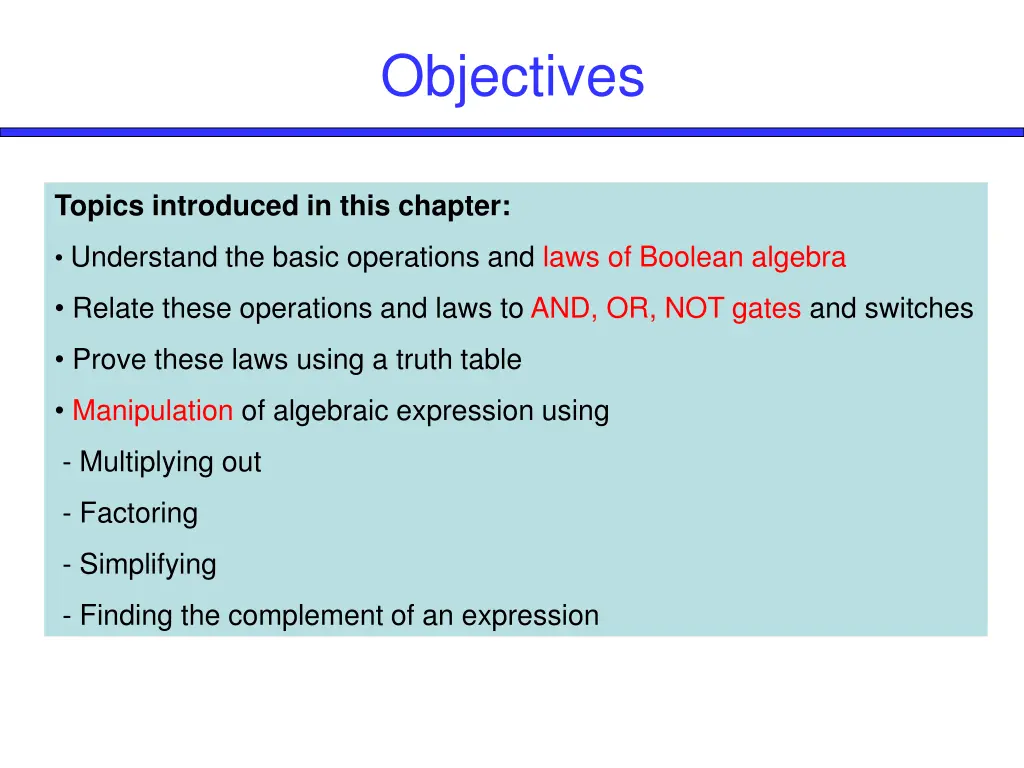 Objectives

Topics introduced in this chapter:

• Understand the basic operations and laws of Boolean algebra

• Relate these operations and laws to AND, OR, NOT gates and switches

• Prove these laws using a truth table

• Manipulation of algebraic expression using

- Multiplying out

- Factoring

- Simplifying

- Finding the complement of an expression